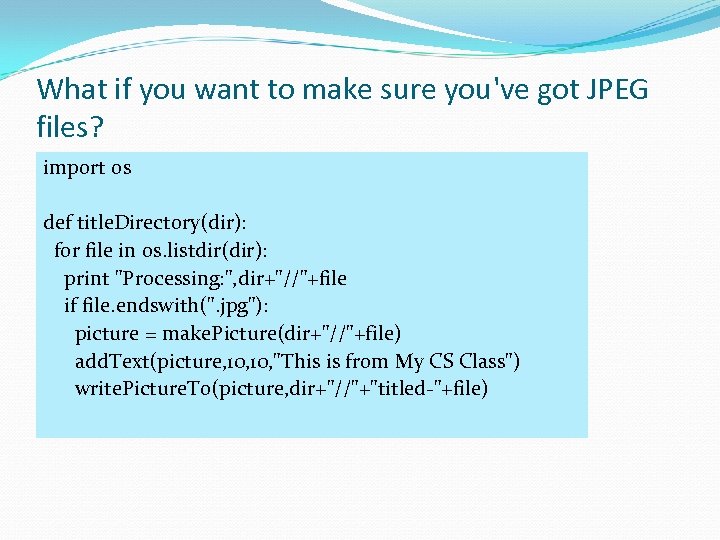 What if you want to make sure you've got JPEG files?

import os

def titleDirectory(dir):
  for file in os.listdir(dir):
    print "Processing:",dir+"//"+file
    if file.endswith(".jpg"):
      picture = makePicture(dir+"//"+file)
      addText(picture,10,10,"This is from My CS Class")
      writePictureTo(picture,dir+"//"+"titled-"+file)